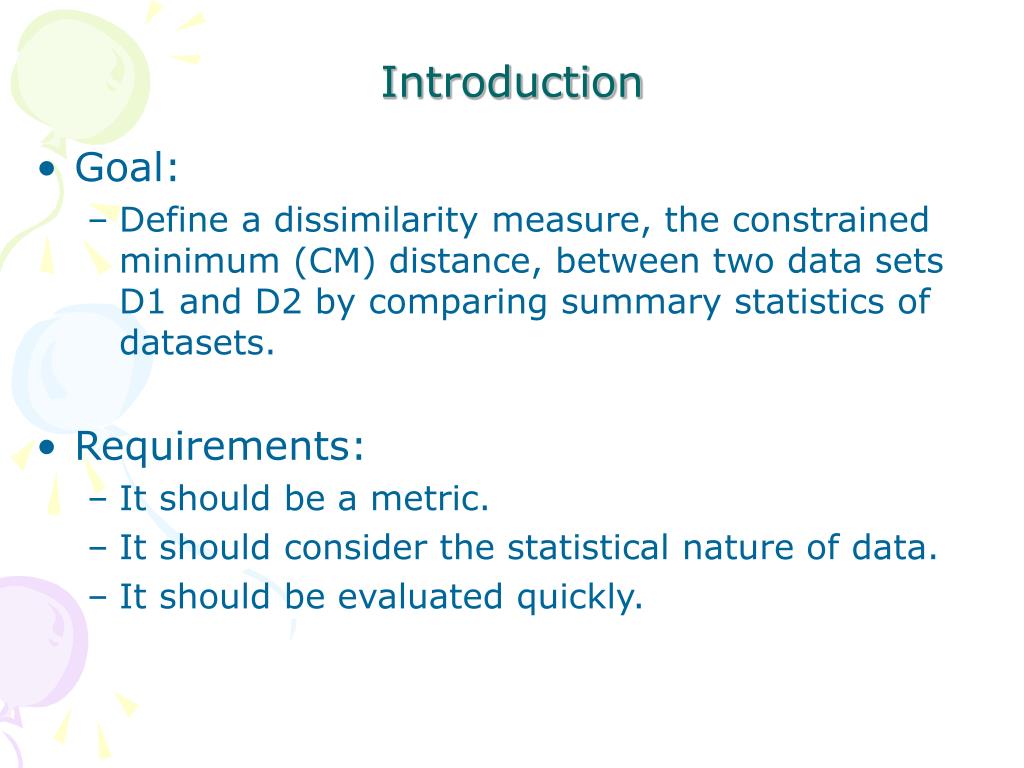 Introduction

• Goal:
– Define a dissimilarity measure, the constrained minimum (CM) distance, between two data sets D1 and D2 by comparing summary statistics of datasets.

• Requirements:
– It should be a metric.
– It should consider the statistical nature of data.
– It should be evaluated quickly.